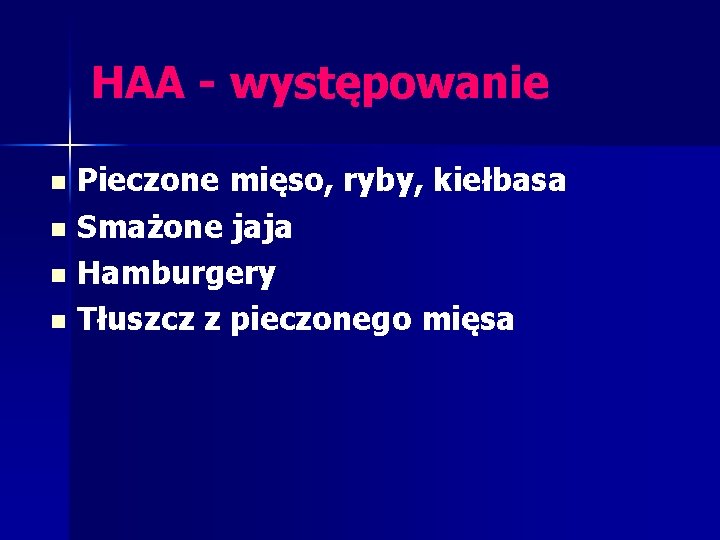 HAA - występowanie

- Pieczone mięso, ryby, kiełbasa
- Smażone jaja
- Hamburgery
- Tłuszcz z pieczonego mięsa